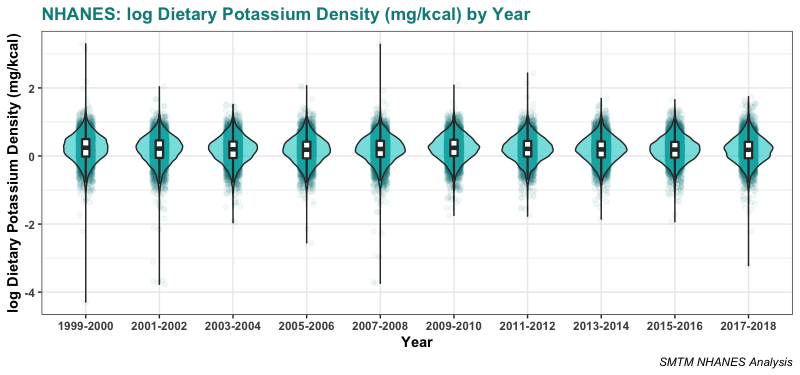 NHANES: log Dietary Potassium Density (mg/kcal) by Year

log Dietary Potassium Density (mg/kcal)

2
0
-2
-4

1999-2000
2001-2002
2003-2004
2005-2006
2007-2008
2009-2010
2011-2012
2013-2014
2015-2016
2017-2018

Year

SMTM NHANES Analysis